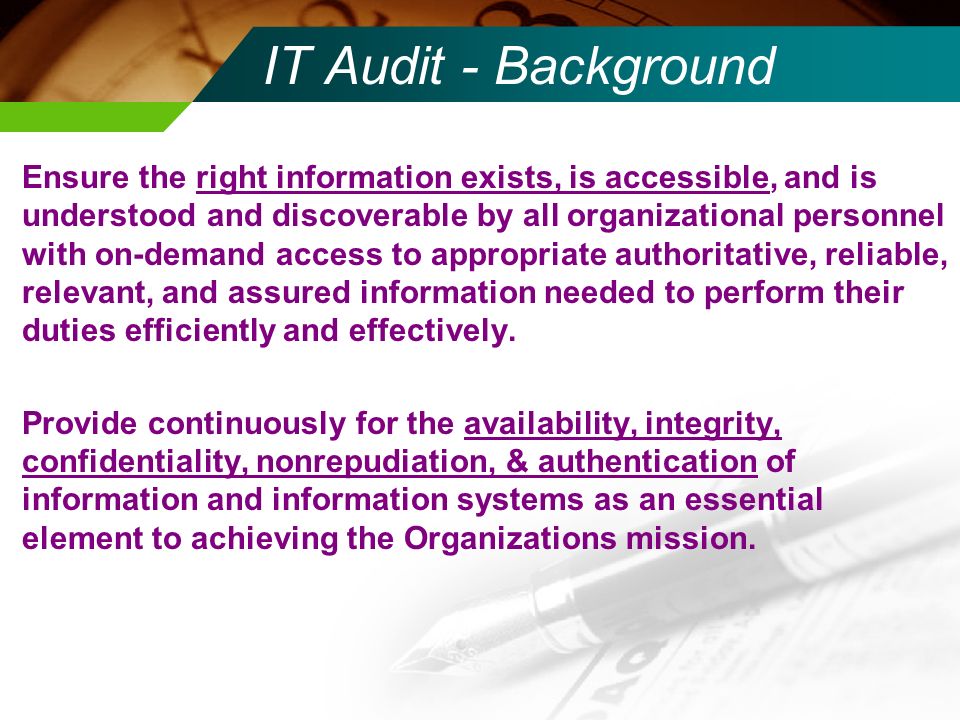 IT Audit - Background

Ensure the right information exists, is accessible, and is understood and discoverable by all organizational personnel with on-demand access to appropriate authoritative, reliable, relevant, and assured information needed to perform their duties efficiently and effectively.

Provide continuously for the availability, integrity, confidentiality, nonrepudiation, & authentication of information and information systems as an essential element to achieving the Organizations mission.